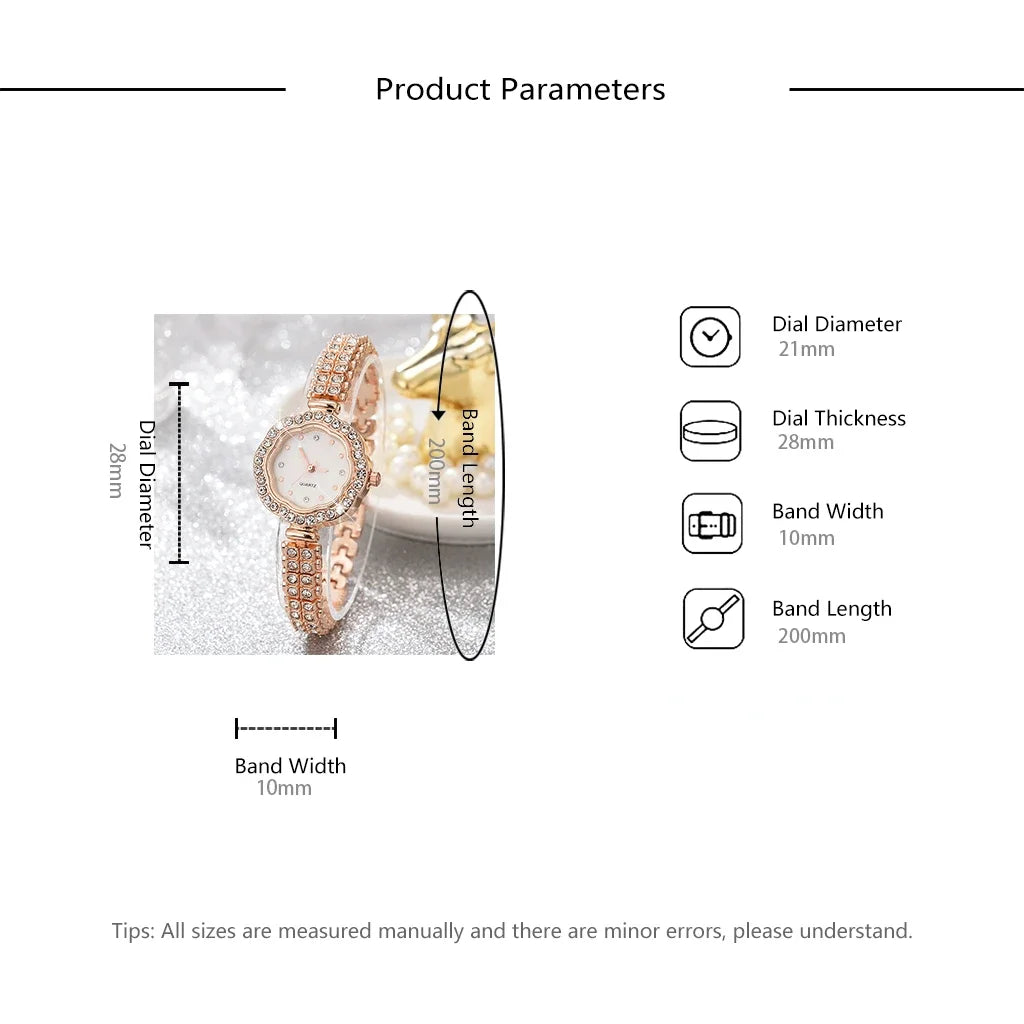 Product Parameters

Dial Diameter
28mm

QUARTZ

Band Length
200mm

Band Width
10mm

Dial Diameter
21mm

Dial Thickness
28mm

Band Width
10mm

Band Length
200mm

Tips: All sizes are measured manually and there are minor errors, please understand.